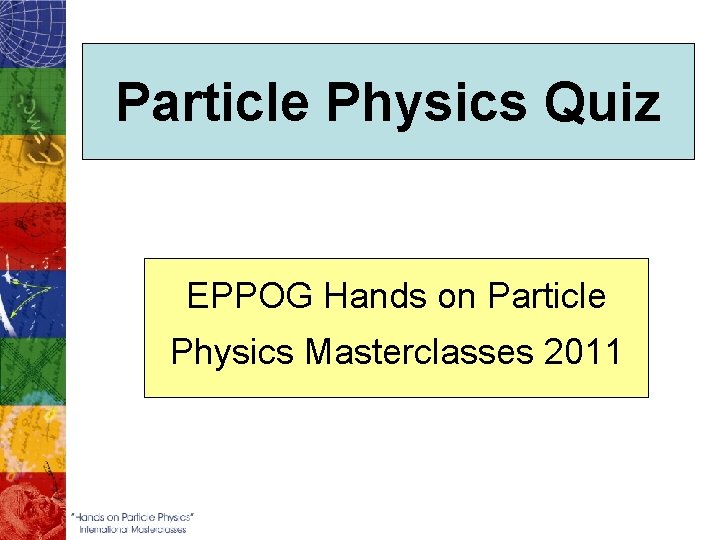 Particle Physics Quiz

EPPOG Hands on Particle Physics Masterclasses 2011

"Hands on Particle Physics" International Masterclasses